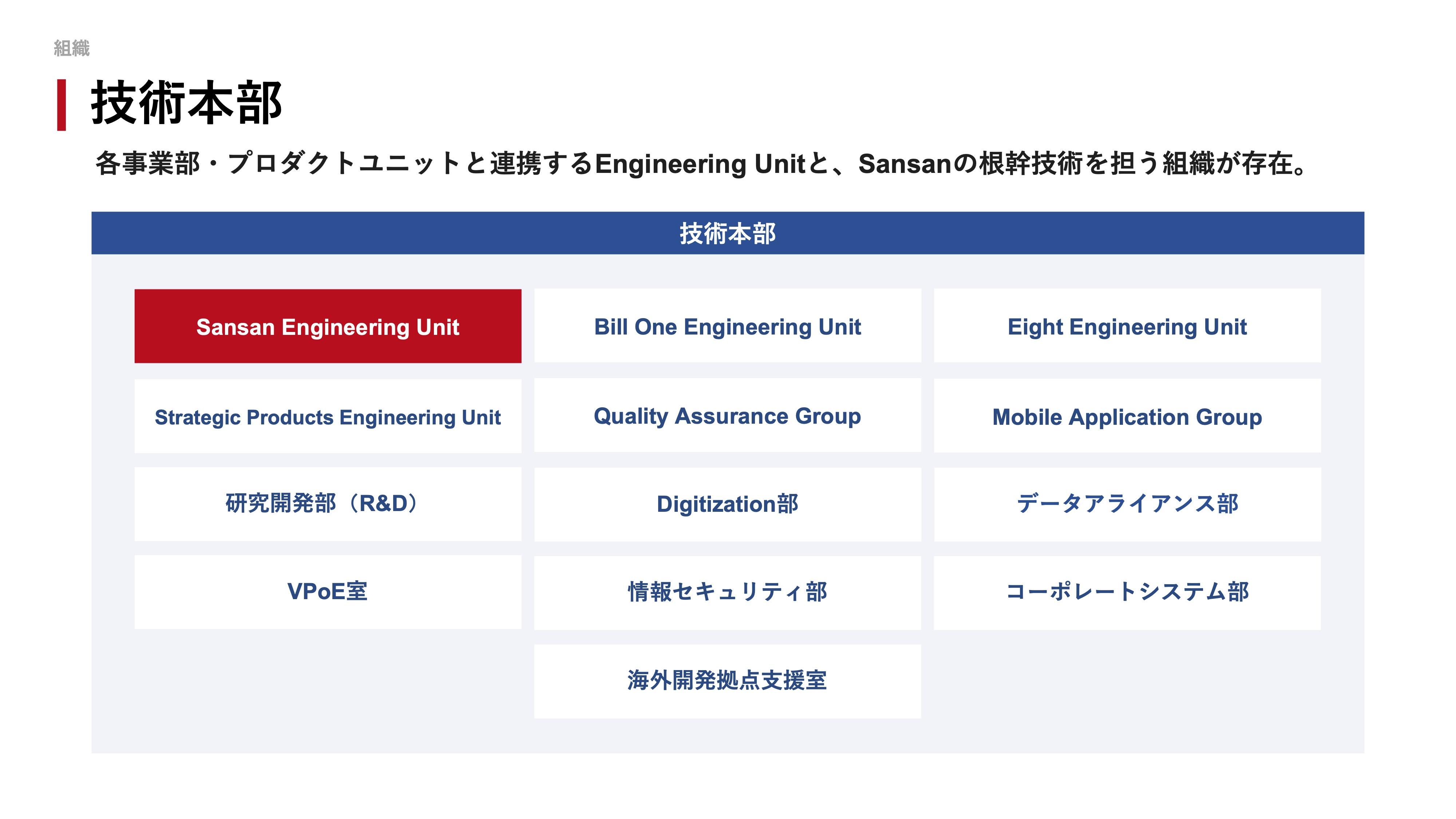 組織

技術本部

各事業部・プロダクトユニットと連携するEngineering Unitと、Sansanの根幹技術を担う組織が存在。

技術本部

Sansan Engineering Unit

Bill One Engineering Unit

Eight Engineering Unit

Strategic Products Engineering Unit

Quality Assurance Group

Mobile Application Group

研究開発部（R&D）

Digitization部

データアライアンス部

VPoE室

情報セキュリティ部

コーポレートシステム部

海外開発拠点支援室